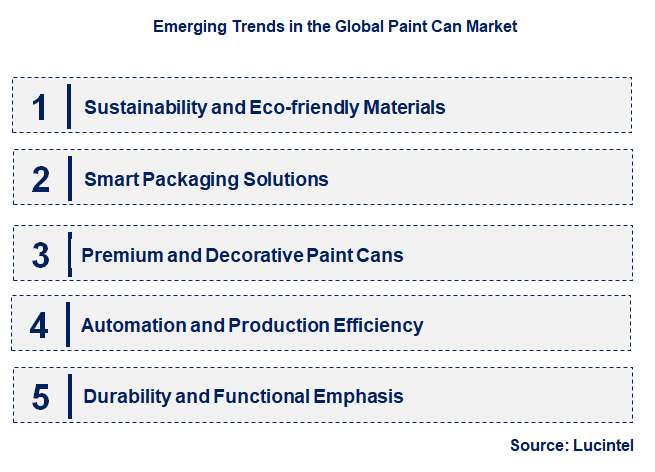 Emerging Trends in the Global Paint Can Market

1 Sustainability and Eco-friendly Materials

2 Smart Packaging Solutions

3 Premium and Decorative Paint Cans

4 Automation and Production Efficiency

5 Durability and Functional Emphasis

Source: Lucintel